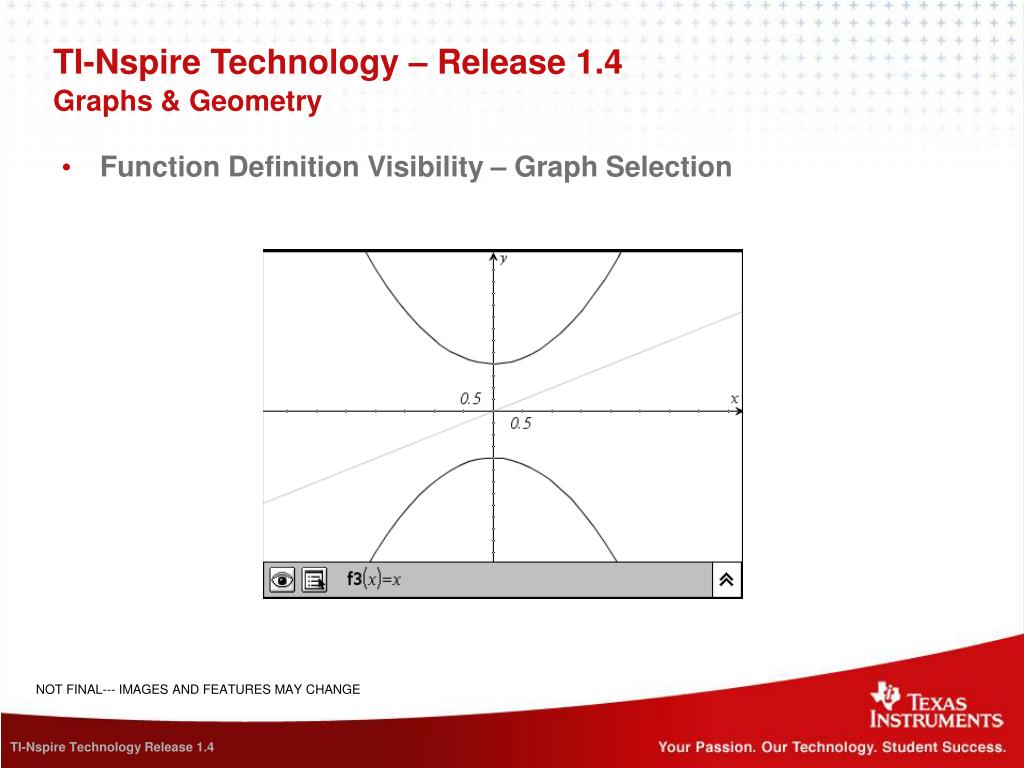 TI-Nspire Technology – Release 1.4
Graphs & Geometry

• Function Definition Visibility – Graph Selection

y
0.5
x
0.5

$f3(x)=x$

NOT FINAL--- IMAGES AND FEATURES MAY CHANGE

TEXAS INSTRUMENTS

TI-Nspire Technology Release 1.4

Your Passion. Our Technology. Student Success.